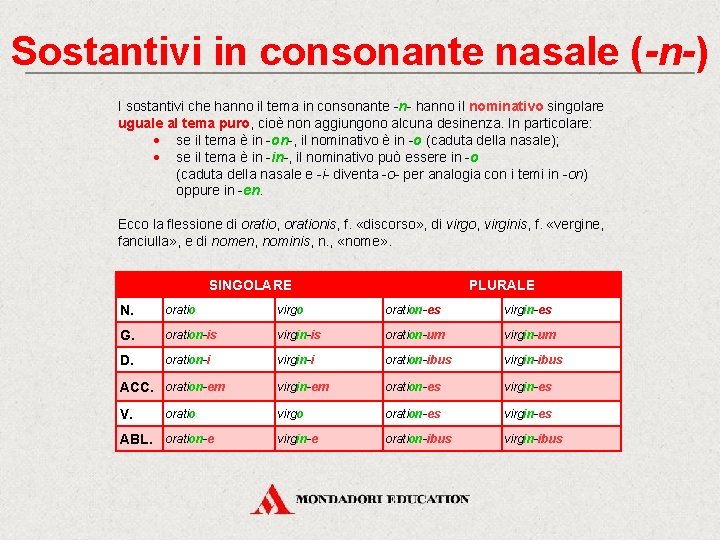 Sostantivi in consonante nasale (-n-)

I sostantivi che hanno il tema in consonante -n- hanno il nominativo singolare uguale al tema puro, cioè non aggiungono alcuna desinenza. In particolare:
• se il tema è in -on-, il nominativo è in -o (caduta della nasale);
• se il tema è in -in-, il nominativo può essere in -o (caduta della nasale e -i- diventa -o- per analogia con i temi in -on) oppure in -en.

Ecco la flessione di oratio, orationis, f. «discorso», di virgo, virginis, f. «vergine, fanciulla», e di nomen, nominis, n., «nome».

| | SINGOLARE | | PLURALE | |
|---|---|---|---|---|
| N. | oratio | virgo | oration-es | virgin-es |
| G. | oration-is | virgin-is | oration-um | virgin-um |
| D. | oration-i | virgin-i | oration-ibus | virgin-ibus |
| ACC. | oration-em | virgin-em | oration-es | virgin-es |
| V. | oratio | virgo | oration-es | virgin-es |
| ABL. | oration-e | virgin-e | oration-ibus | virgin-ibus |

MONDADORI EDUCATION